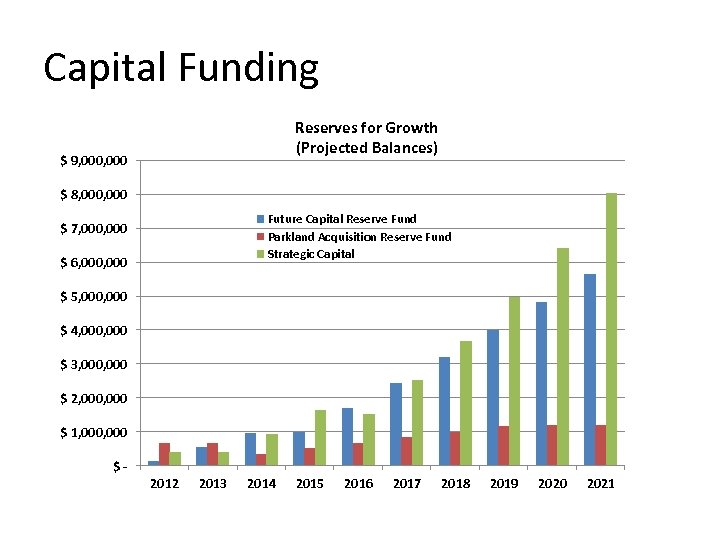 Capital Funding

Reserves for Growth
(Projected Balances)

$ 9,000,000
$ 8,000,000
$ 7,000,000
$ 6,000,000
$ 5,000,000
$ 4,000,000
$ 3,000,000
$ 2,000,000
$ 1,000,000
$ -

Future Capital Reserve Fund
Parkland Acquisition Reserve Fund
Strategic Capital

2012 2013 2014 2015 2016 2017 2018 2019 2020 2021